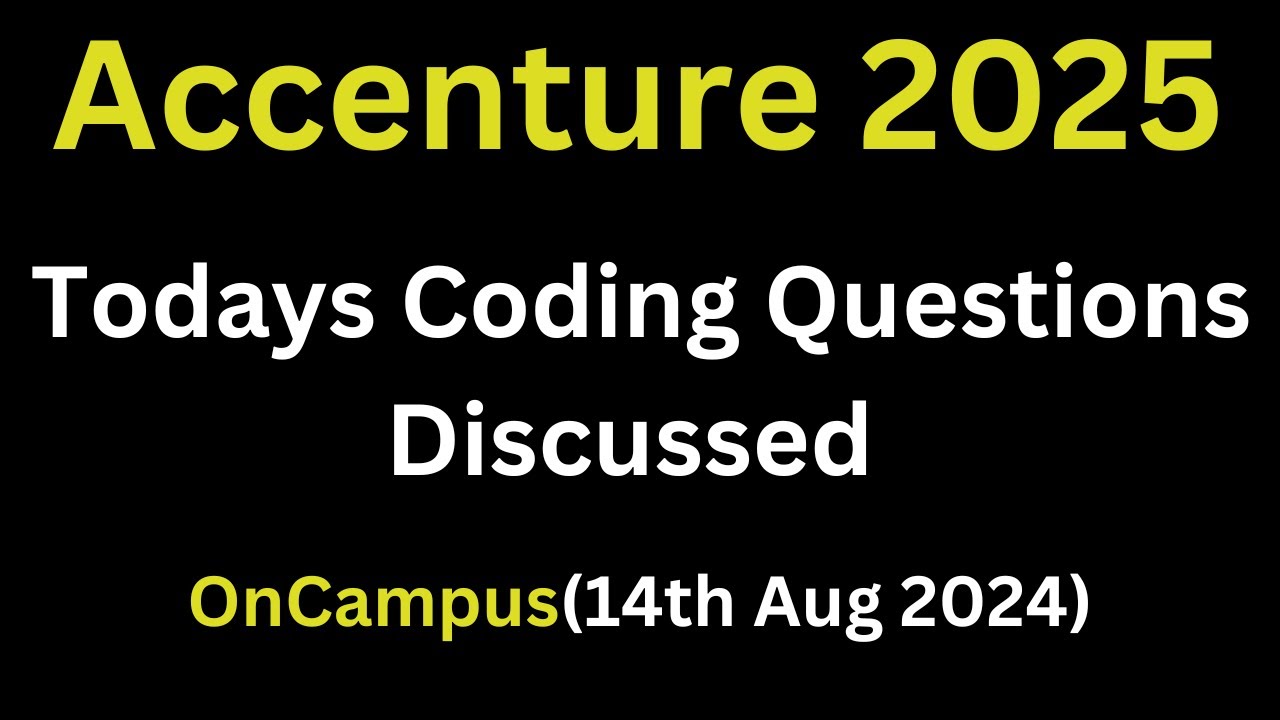 Accenture 2025

Todays Coding Questions Discussed

OnCampus(14th Aug 2024)